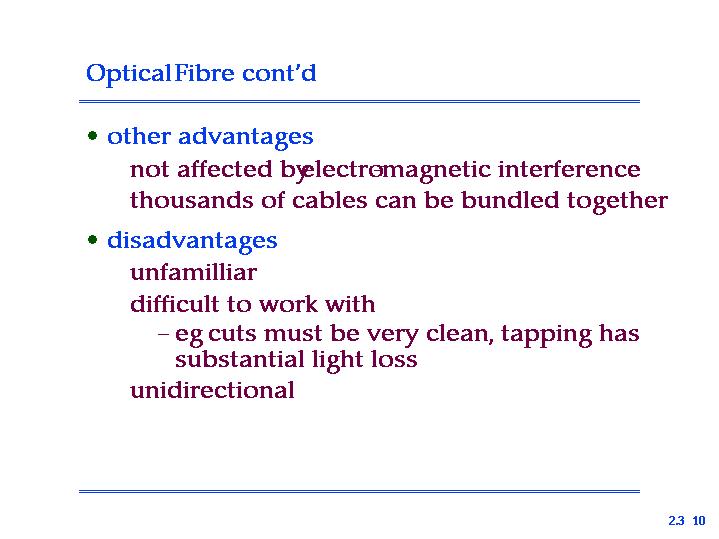 Optical Fibre cont'd

• other advantages

not affected by electro-magnetic interference

thousands of cables can be bundled together

• disadvantages

unfamilliar

difficult to work with

– eg cuts must be very clean, tapping has substantial light loss

unidirectional

2.3 10